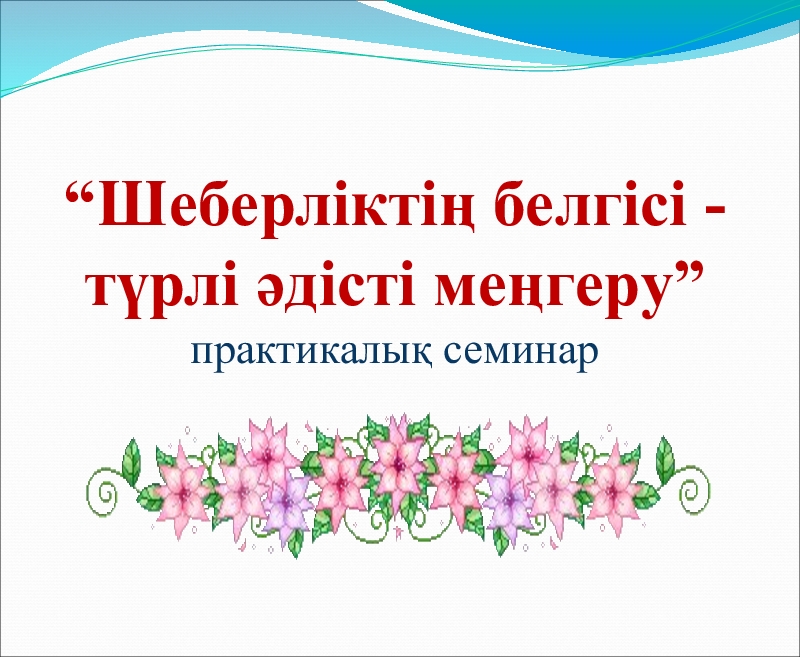 “Шеберліктің белгісі - түрлі әдісті меңгеру”
практикалық семинар